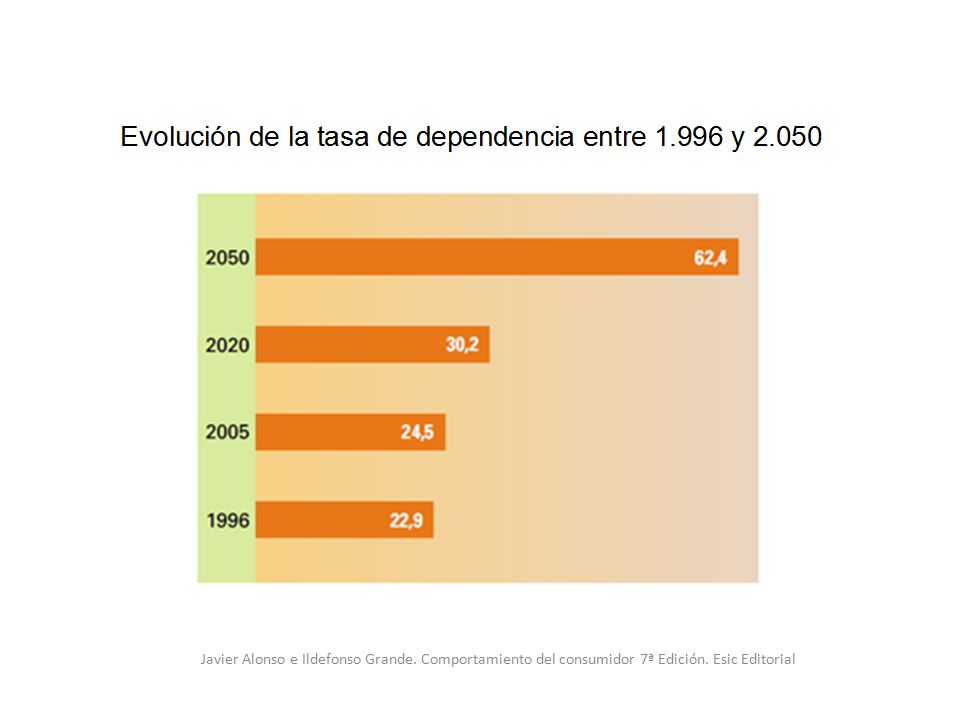 Evolución de la tasa de dependencia entre 1.996 y 2.050

2050 62,4

2020 30,2

2005 24,5

1996 22,9

Javier Alonso e Ildefonso Grande. Comportamiento del consumidor 7ª Edición. Esic Editorial